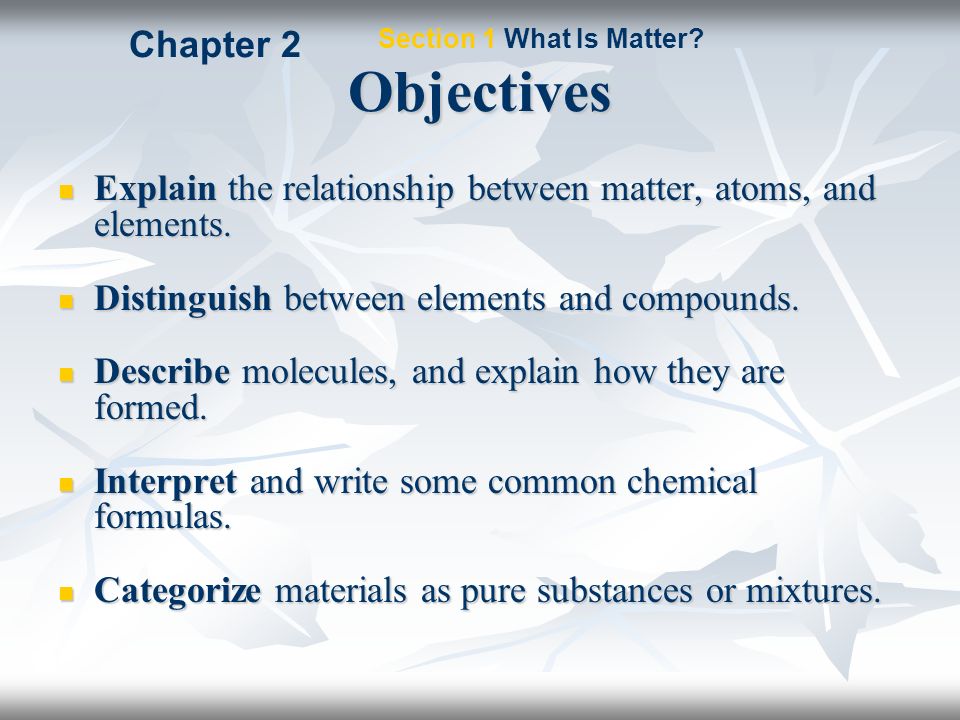 Chapter 2

Section 1 What Is Matter?

Objectives

- Explain the relationship between matter, atoms, and elements.

- Distinguish between elements and compounds.

- Describe molecules, and explain how they are formed.

- Interpret and write some common chemical formulas.

- Categorize materials as pure substances or mixtures.